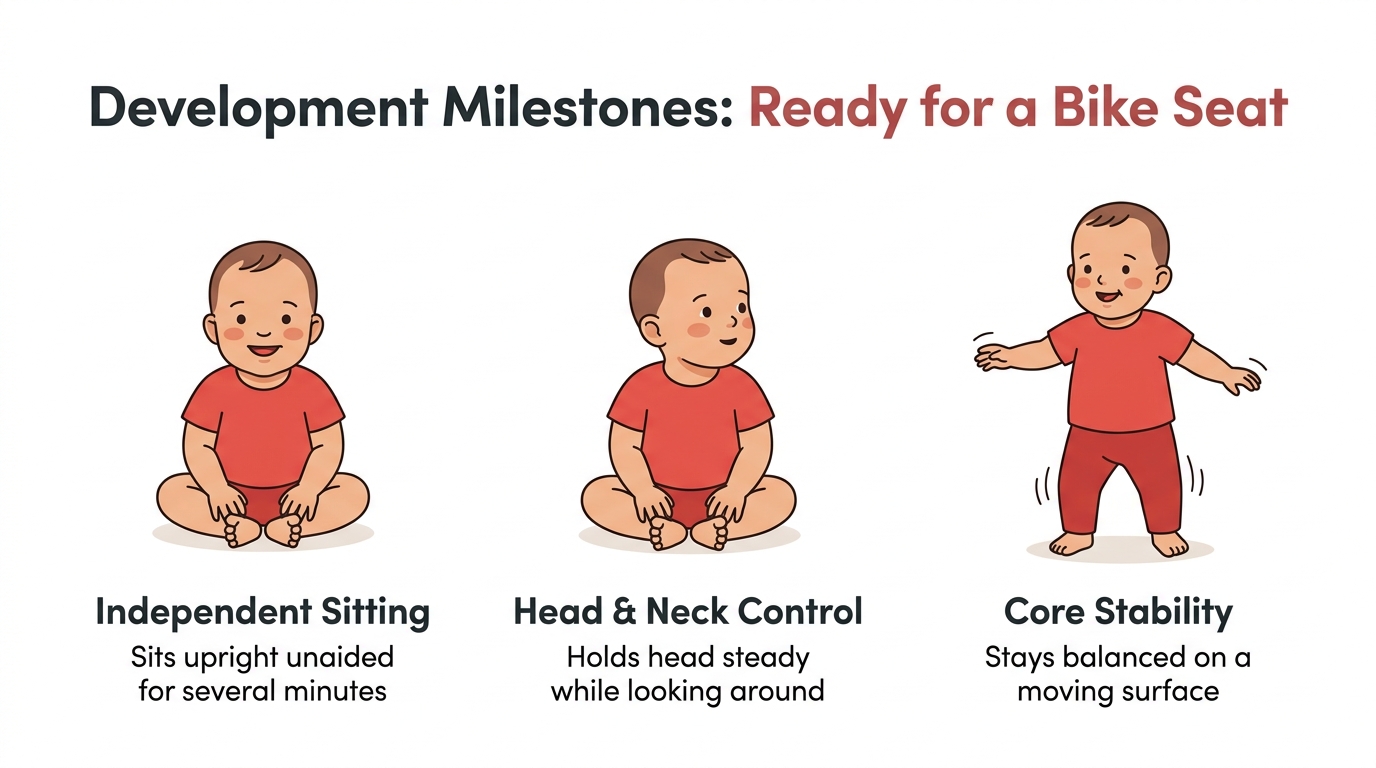 Development Milestones: Ready for a Bike Seat

Independent Sitting
Sits upright unaided for several minutes

Head & Neck Control
Holds head steady while looking around

Core Stability
Stays balanced on a moving surface